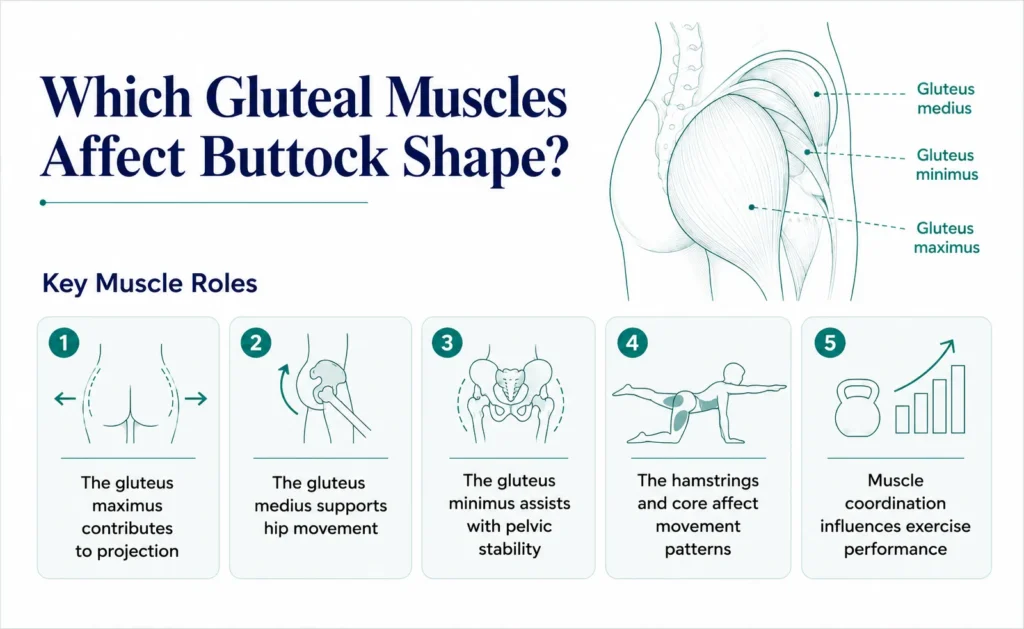 Which Gluteal Muscles Affect Buttock Shape?

Gluteus medius

Gluteus minimus

Gluteus maximus

Key Muscle Roles

1
The gluteus maximus contributes to projection

2
The gluteus medius supports hip movement

3
The gluteus minimus assists with pelvic stability

4
The hamstrings and core affect movement patterns

5
Muscle coordination influences exercise performance